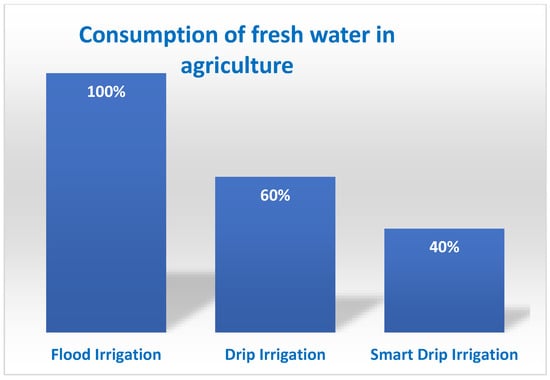 Consumption of fresh water in agriculture

100%

60%

40%

Flood Irrigation

Drip Irrigation

Smart Drip Irrigation